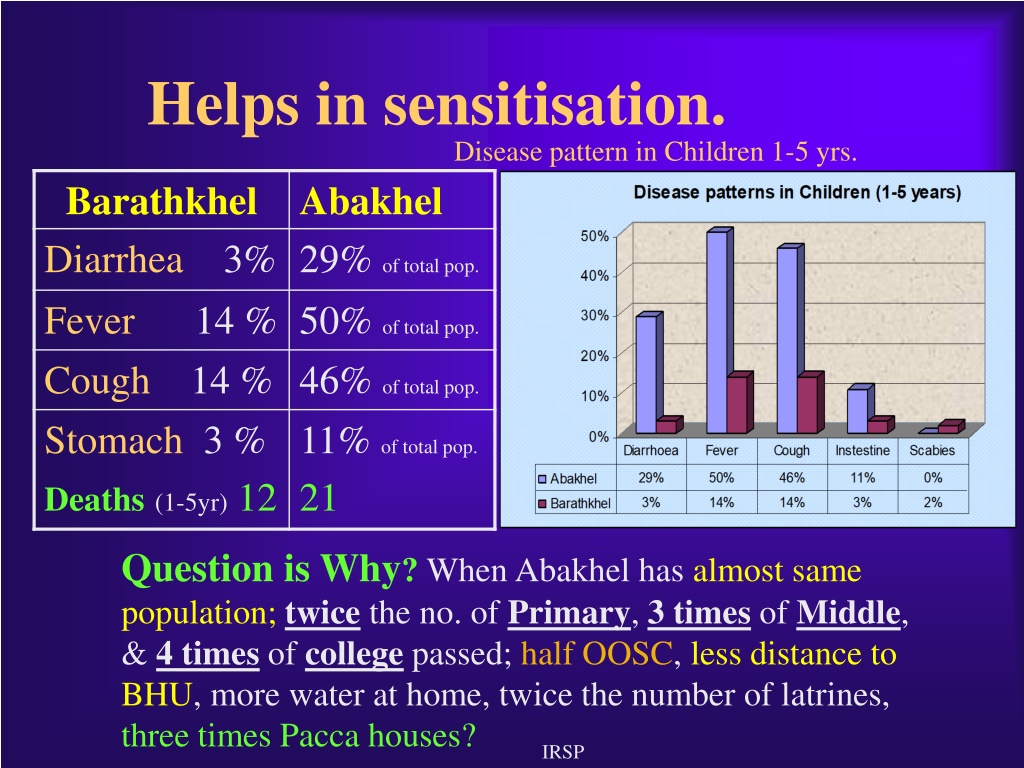 Helps in sensitisation.

Disease pattern in Children 1-5 yrs.

| Barathkhel | Abakhel |
|---|---|
| Diarrhea 3% | 29% of total pop. |
| Fever 14 % | 50% of total pop. |
| Cough 14 % | 46% of total pop. |
| Stomach 3 % | 11% of total pop. |
| Deaths (1-5yr) 12 | 21 |

Disease patterns in Children (1-5 years)

50%
40%
30%
20%
10%
0%

| | Diarrhoea | Fever | Cough | Instestine | Scabies |
|---|---|---|---|---|---|
| Abakhel | 29% | 50% | 46% | 11% | 0% |
| Barathkhel | 3% | 14% | 14% | 3% | 2% |

Question is Why? When Abakhel has almost same population; twice the no. of Primary, 3 times of Middle, & 4 times of college passed; half OOSC, less distance to BHU, more water at home, twice the number of latrines, three times Pacca houses?

IRSP